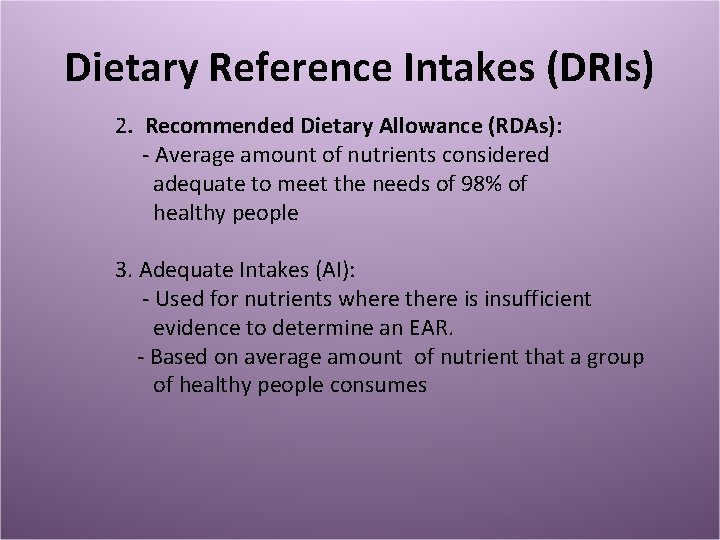 Dietary Reference Intakes (DRIs)

2. Recommended Dietary Allowance (RDAs):
- Average amount of nutrients considered adequate to meet the needs of 98% of healthy people

3. Adequate Intakes (AI):
- Used for nutrients where there is insufficient evidence to determine an EAR.
- Based on average amount of nutrient that a group of healthy people consumes